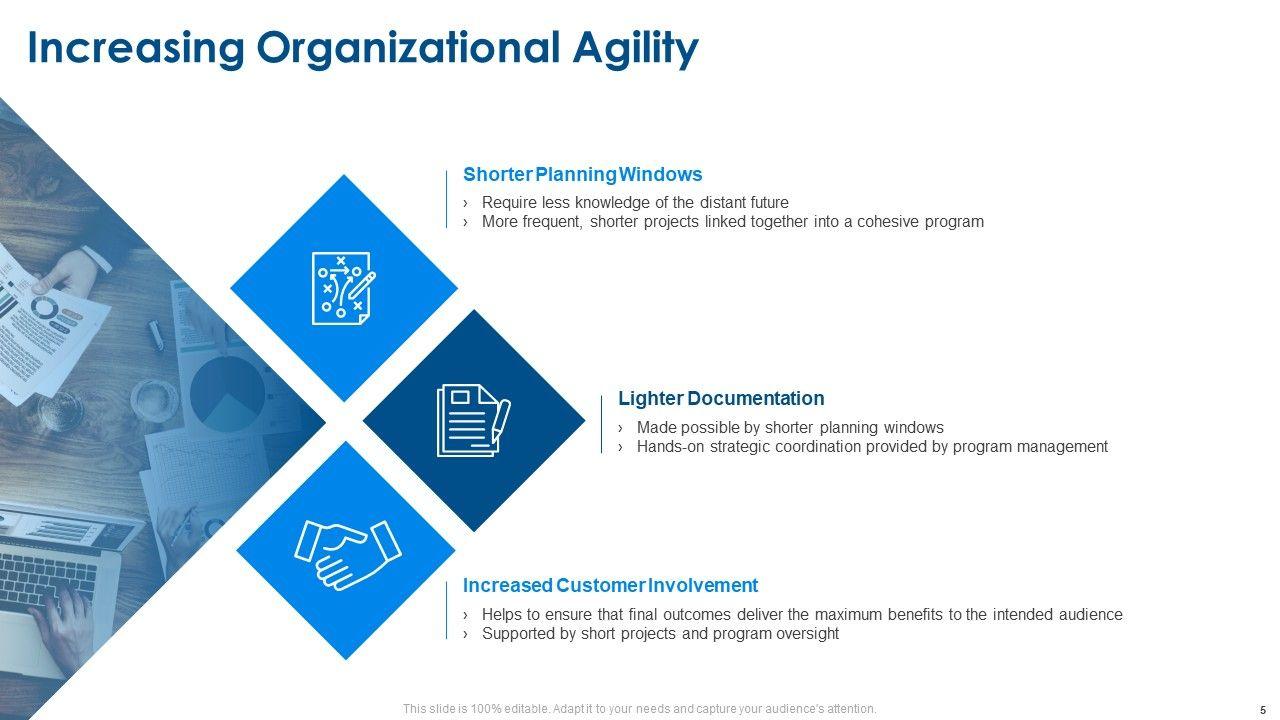 Increasing Organizational Agility

Shorter Planning Windows
› Require less knowledge of the distant future
› More frequent, shorter projects linked together into a cohesive program

Lighter Documentation
› Made possible by shorter planning windows
› Hands-on strategic coordination provided by program management

Increased Customer Involvement
› Helps to ensure that final outcomes deliver the maximum benefits to the intended audience
› Supported by short projects and program oversight

This slide is 100% editable. Adapt it to your needs and capture your audience's attention.

5